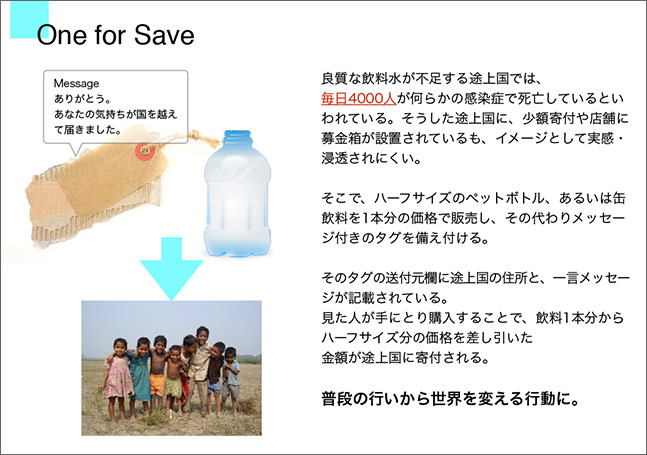 One for Save

Message
ありがとう。
あなたの気持ちが国を越えて届きました。

良質な飲料水が不足する途上国では、毎日4000人が何らかの感染症で死亡しているといわれている。そうした途上国に、少額寄付や店舗に募金箱が設置されているも、イメージとして実感・浸透されにくい。

そこで、ハーフサイズのペットボトル、あるいは缶飲料を1本分の価格で販売し、その代わりメッセージ付きのタグを備え付ける。

そのタグの送付元欄に途上国の住所と、一言メッセージが記載されている。
見た人が手にとり購入することで、飲料1本分からハーフサイズ分の価格を差し引いた
金額が途上国に寄付される。

普段の行いから世界を変える行動に。